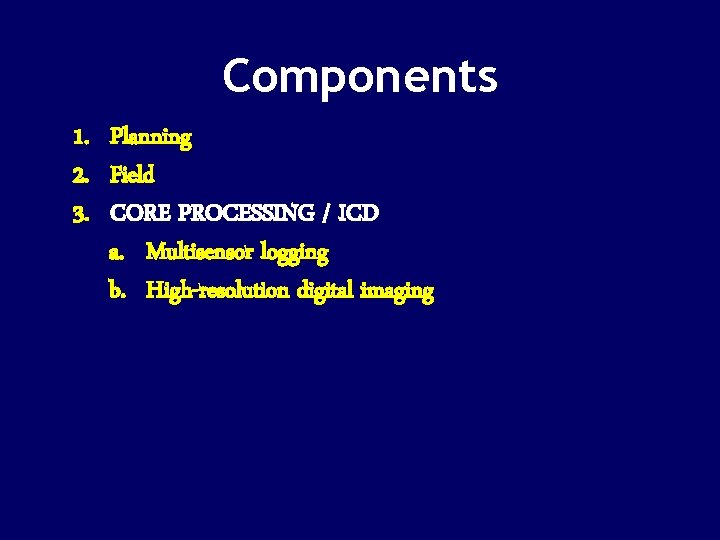 Components

1. Planning
2. Field
3. CORE PROCESSING / ICD
   a. Multisensor logging
   b. High-resolution digital imaging